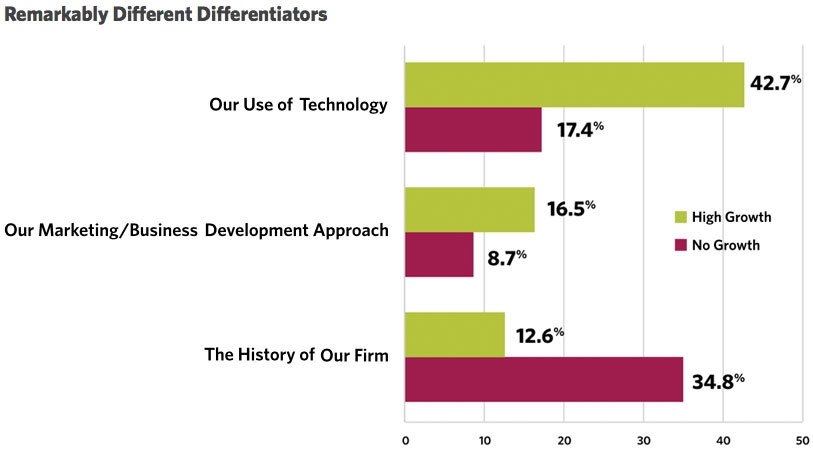 Remarkably Different Differentiators

Our Use of Technology

42.7%

17.4%

Our Marketing/Business Development Approach

16.5%

8.7%

The History of Our Firm

12.6%

34.8%

High Growth

No Growth

0
10
20
30
40
50